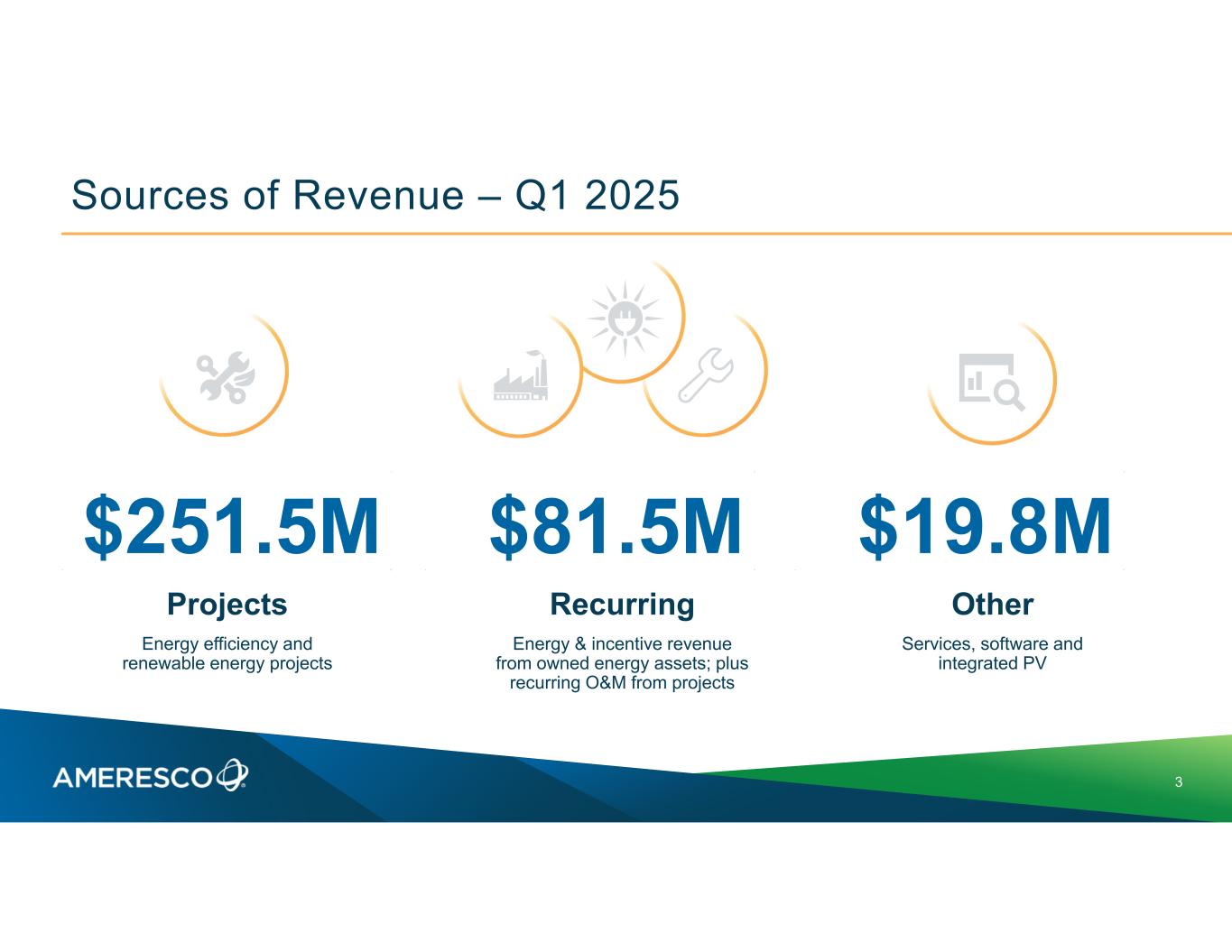 Sources of Revenue – Q1 2025

$251.5M

Projects

Energy efficiency and renewable energy projects

$81.5M

Recurring

Energy & incentive revenue from owned energy assets; plus recurring O&M from projects

$19.8M

Other

Services, software and integrated PV

AMERESCO

3